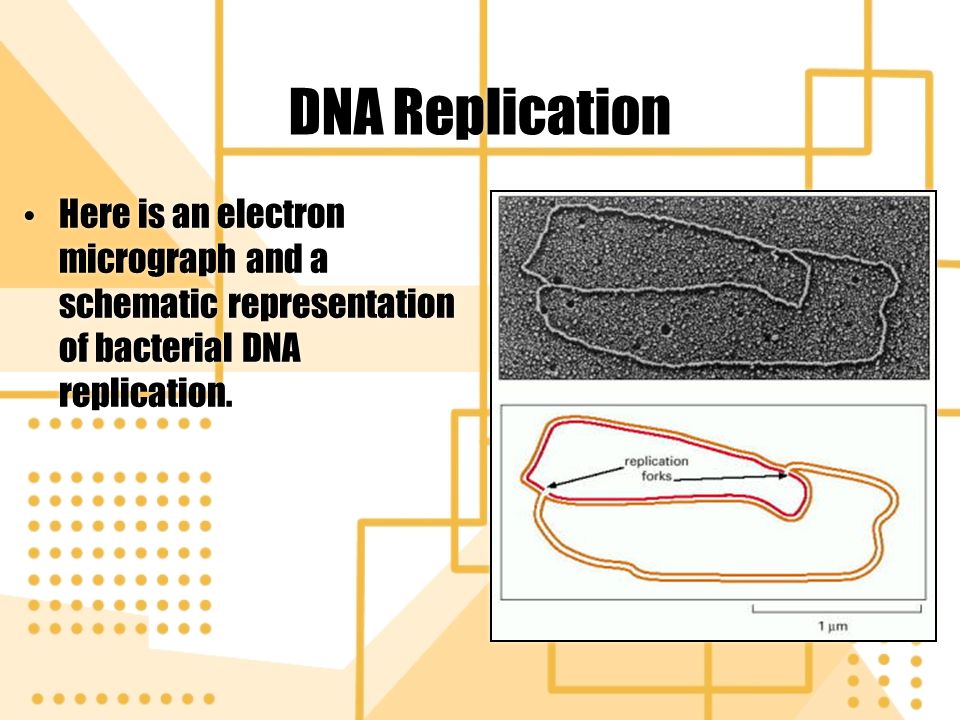 DNA Replication

• Here is an electron micrograph and a schematic representation of bacterial DNA replication.

replication forks

1 μm